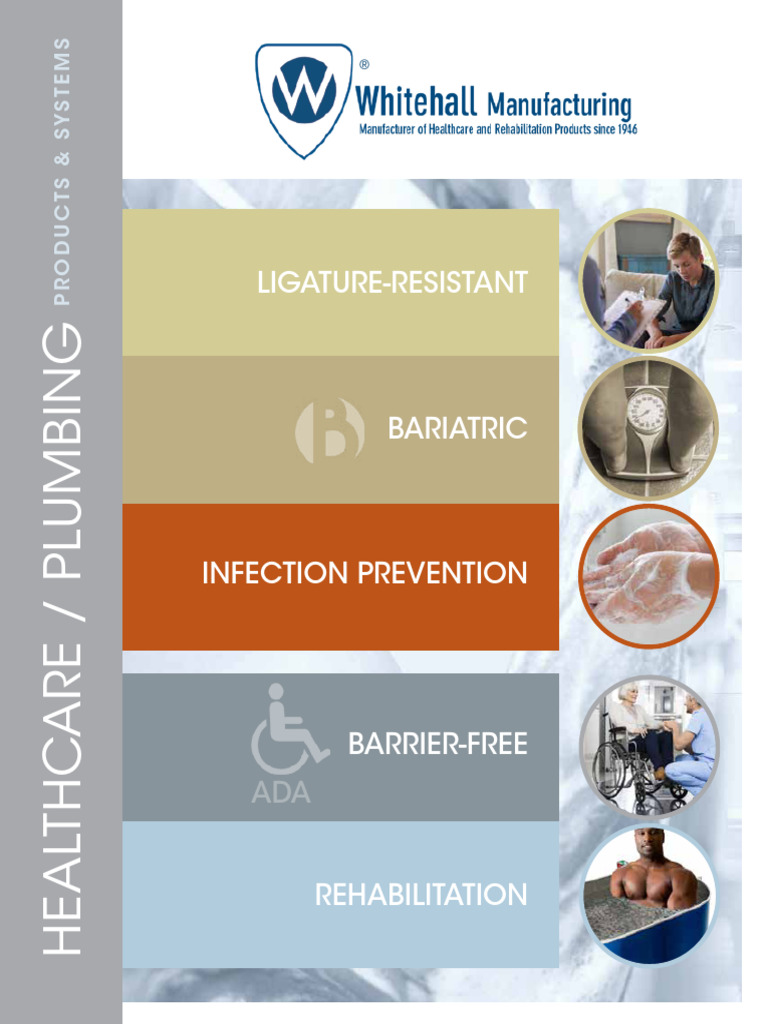 HEALTHCARE / PLUMBING PRODUCTS & SYSTEMS

W ®
Whitehall Manufacturing
Manufacturer of Healthcare and Rehabilitation Products since 1946

LIGATURE-RESISTANT

B
BARIATRIC

INFECTION PREVENTION

ADA
BARRIER-FREE

REHABILITATION